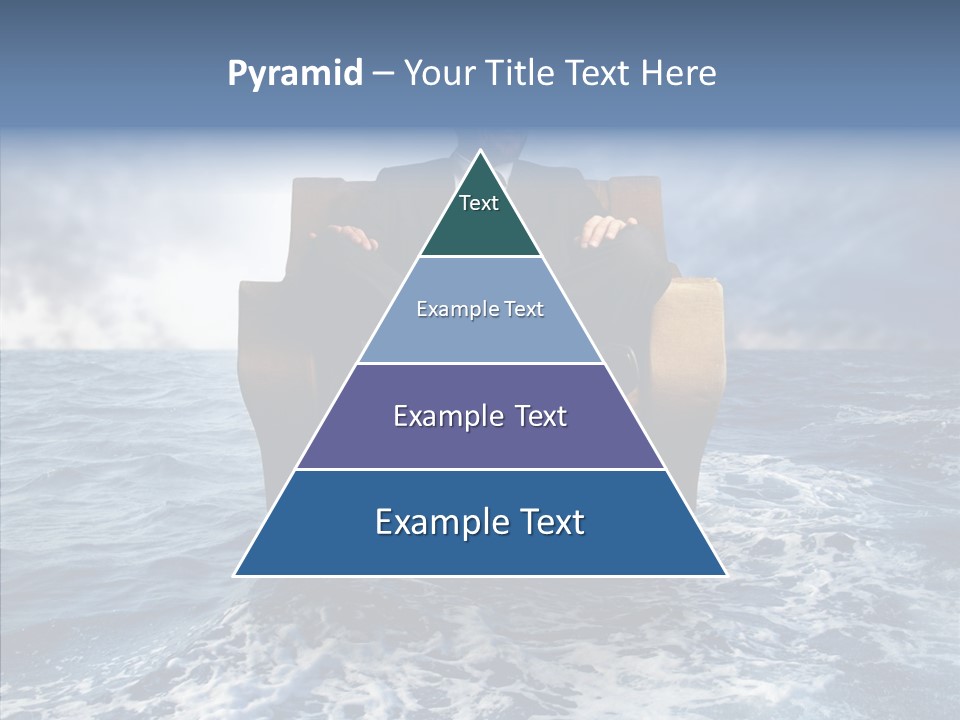 Pyramid – Your Title Text Here

Text

Example Text

Example Text

Example Text